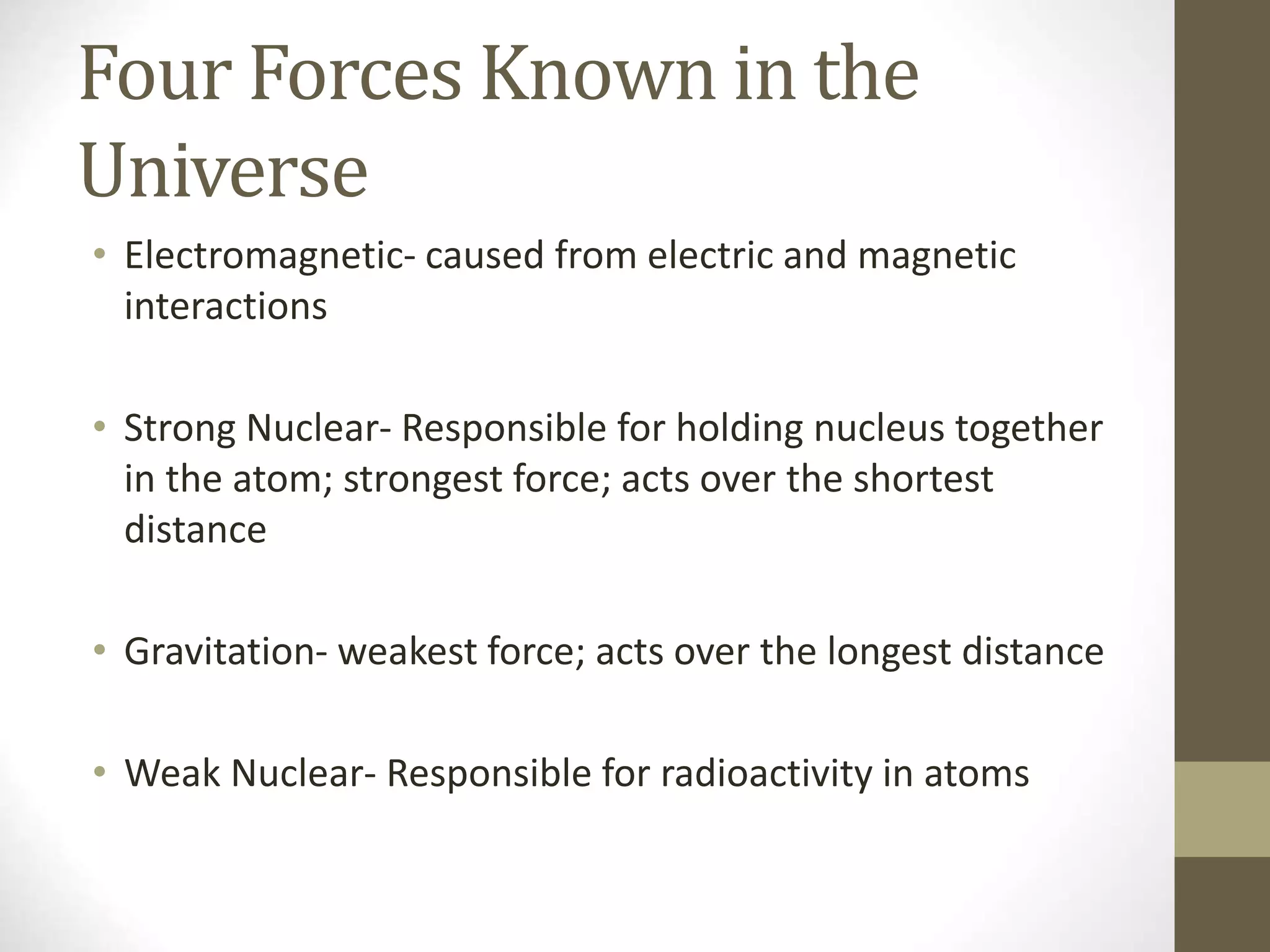 Four Forces Known in the Universe

• Electromagnetic- caused from electric and magnetic interactions

• Strong Nuclear- Responsible for holding nucleus together in the atom; strongest force; acts over the shortest distance

• Gravitation- weakest force; acts over the longest distance

• Weak Nuclear- Responsible for radioactivity in atoms